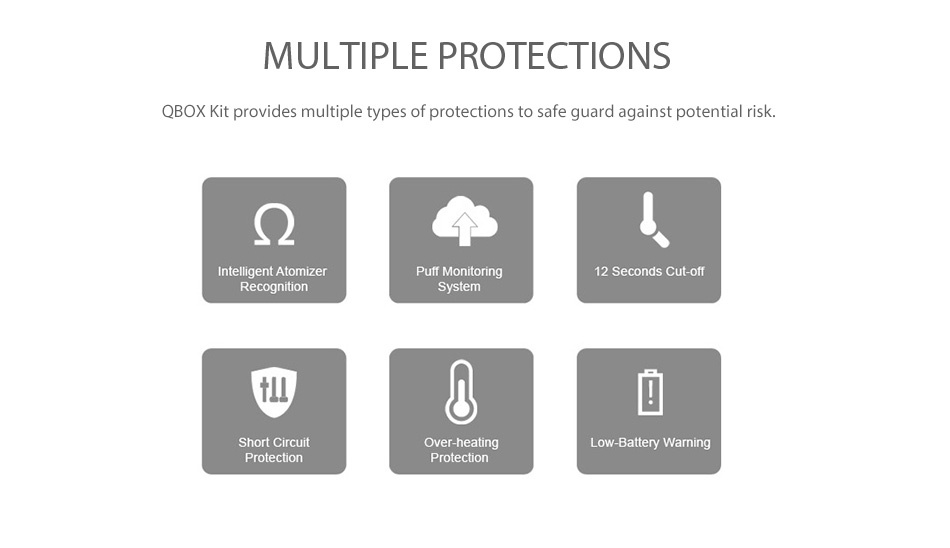 MULTIPLE PROTECTIONS

QBOX Kit provides multiple types of protections to safe guard against potential risk.

Intelligent Atomizer Recognition

Puff Monitoring System

12 Seconds Cut-off

Short Circuit Protection

Over-heating Protection

Low-Battery Warning